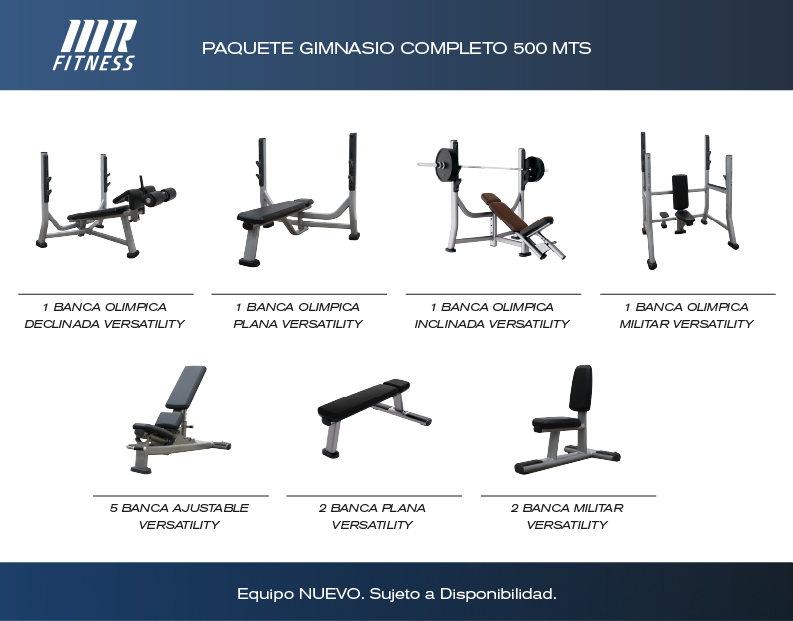 MR FITNESS

PAQUETE GIMNASIO COMPLETO 500 MTS

1 BANCA OLIMPICA DECLINADA VERSATILITY

1 BANCA OLIMPICA PLANA VERSATILITY

1 BANCA OLIMPICA INCLINADA VERSATILITY

1 BANCA OLIMPICA MILITAR VERSATILITY

5 BANCA AJUSTABLE VERSATILITY

2 BANCA PLANA VERSATILITY

2 BANCA MILITAR VERSATILITY

Equipo NUEVO. Sujeto a Disponibilidad.